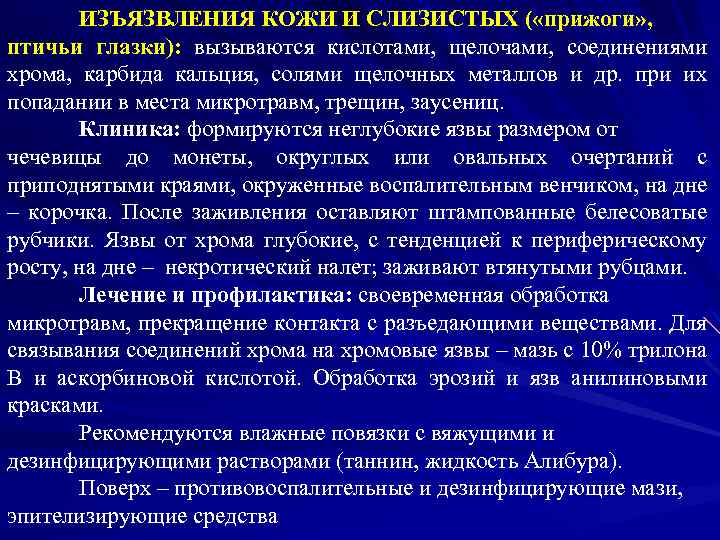 ИЗЪЯЗВЛЕНИЯ КОЖИ И СЛИЗИСТЫХ («прижоги», птичьи глазки): вызываются кислотами, щелочами, соединениями хрома, карбида кальция, солями щелочных металлов и др. при их попадании в места микротравм, трещин, заусениц.

Клиника: формируются неглубокие язвы размером от чечевицы до монеты, округлых или овальных очертаний с приподнятыми краями, окруженные воспалительным венчиком, на дне – корочка. После заживления оставляют штампованные белесоватые рубчики. Язвы от хрома глубокие, с тенденцией к периферическому росту, на дне – некротический налет; заживают втянутыми рубцами.

Лечение и профилактика: своевременная обработка микротравм, прекращение контакта с разъедающими веществами. Для связывания соединений хрома на хромовые язвы – мазь с 10% трилона В и аскорбиновой кислотой. Обработка эрозий и язв анилиновыми красками.

Рекомендуются влажные повязки с вяжущими и дезинфицирующими растворами (таннин, жидкость Алибура).

Поверх – противовоспалительные и дезинфицирующие мази, эпителизирующие средства